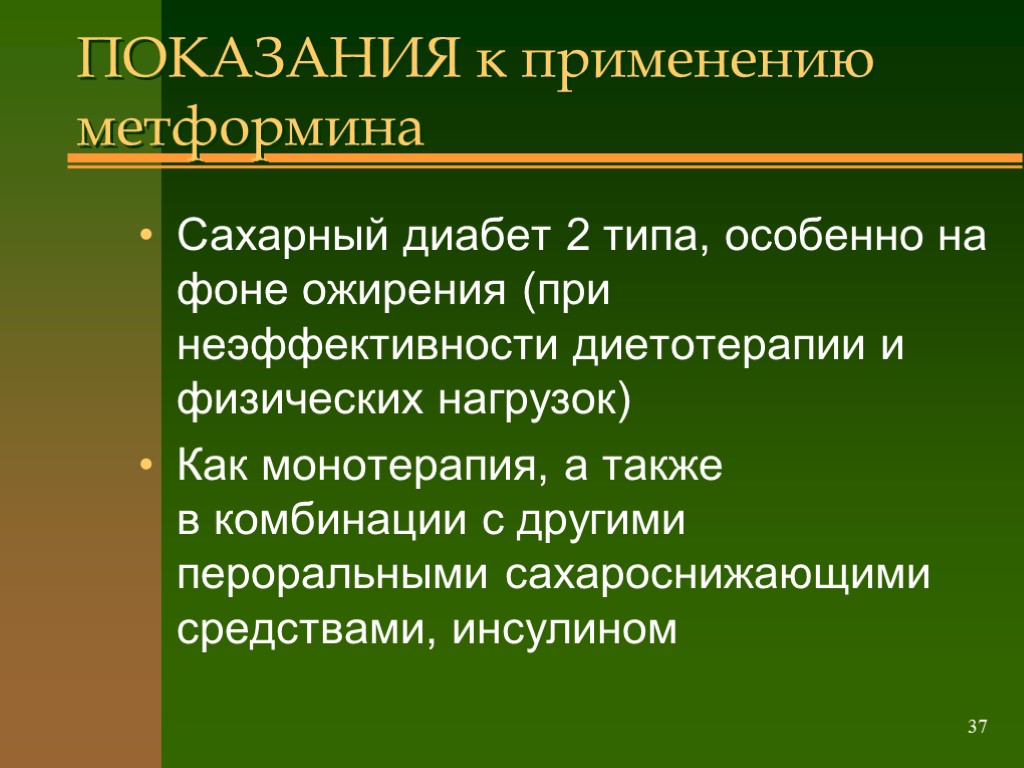 ПОКАЗАНИЯ к применению метформина

• Сахарный диабет 2 типа, особенно на фоне ожирения (при неэффективности диетотерапии и физических нагрузок)

• Как монотерапия, а также в комбинации с другими пероральными сахароснижающими средствами, инсулином

37